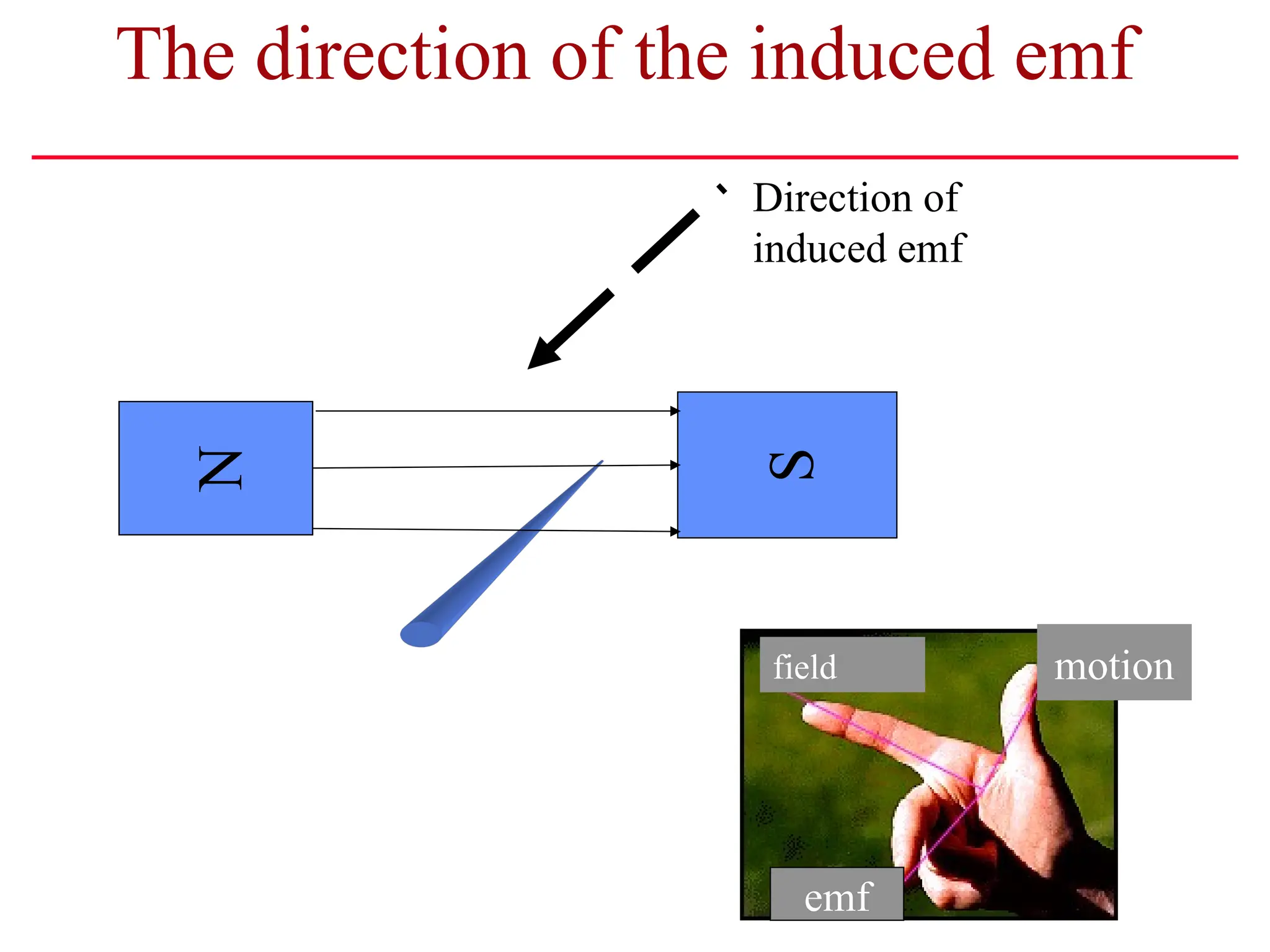 The direction of the induced emf

Direction of induced emf

N

S

field

motion

emf